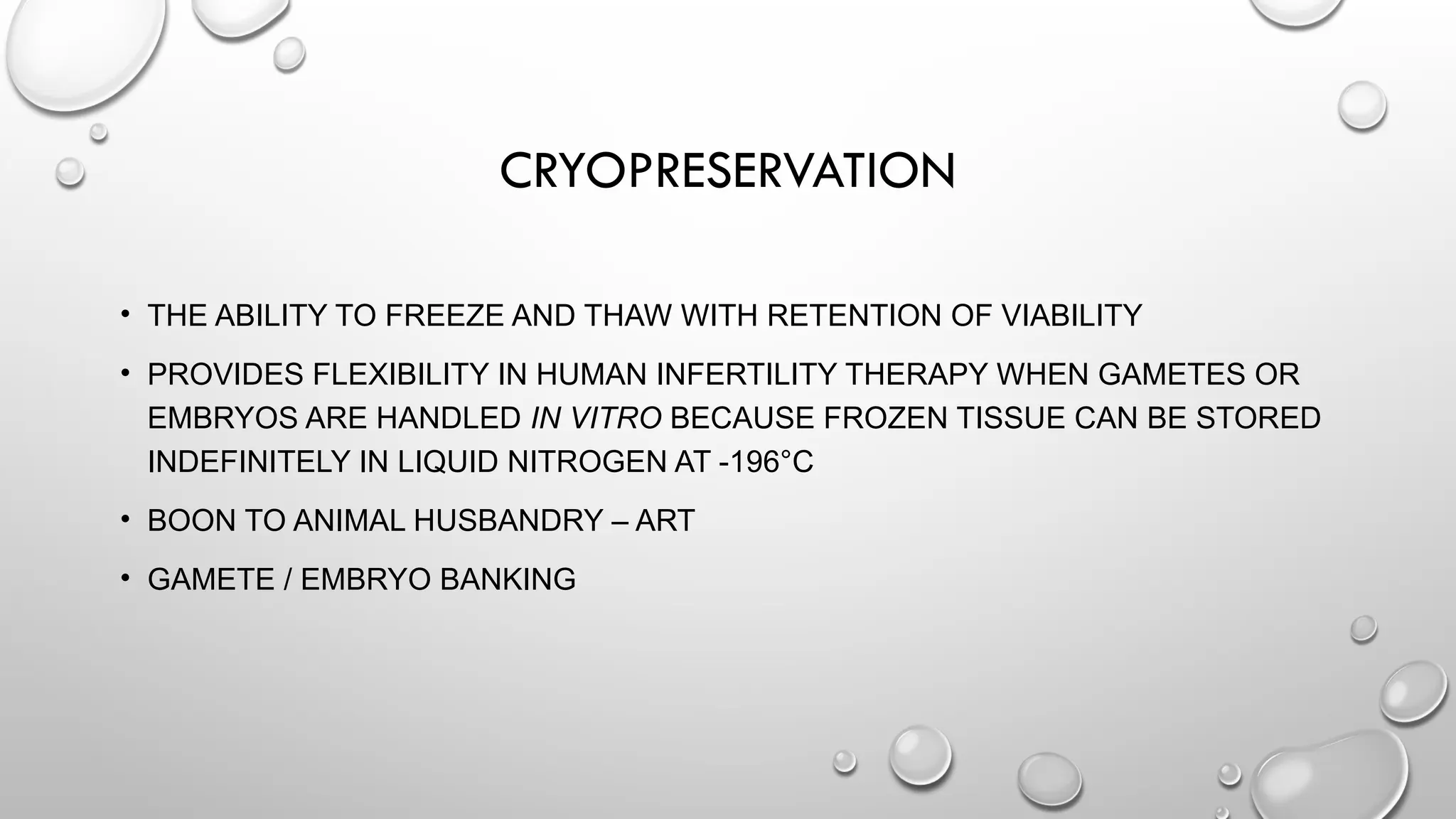 CRYOPRESERVATION

• THE ABILITY TO FREEZE AND THAW WITH RETENTION OF VIABILITY

• PROVIDES FLEXIBILITY IN HUMAN INFERTILITY THERAPY WHEN GAMETES OR EMBRYOS ARE HANDLED IN VITRO BECAUSE FROZEN TISSUE CAN BE STORED INDEFINITELY IN LIQUID NITROGEN AT -196°C

• BOON TO ANIMAL HUSBANDRY – ART

• GAMETE / EMBRYO BANKING